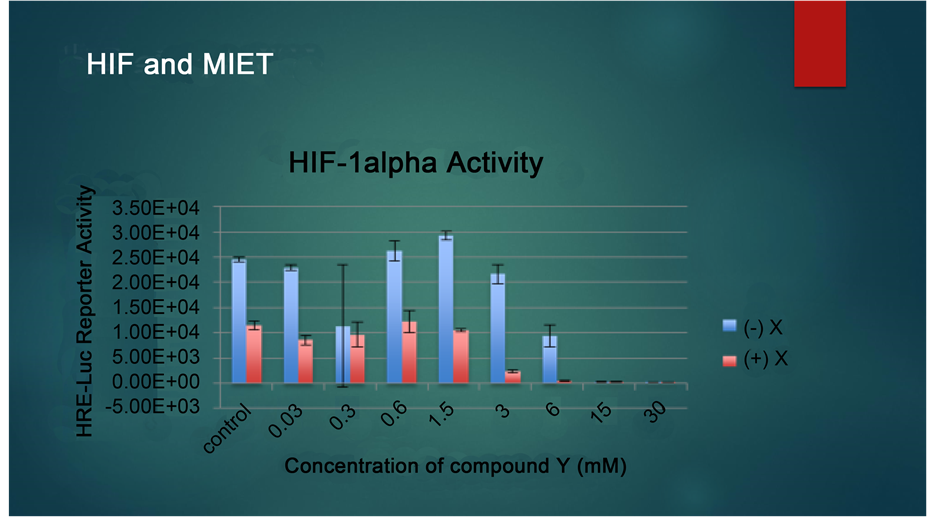 HIF and MIET

HIF-1alpha Activity

HRE-Luc Reporter Activity

3.50E+04
3.00E+04
2.50E+04
2.00E+04
1.50E+04
1.00E+04
5.00E+03
0.00E+00
-5.00E+03

control
0.03
0.3
0.6
1.5
3
6
15
30

Concentration of compound Y (mM)

(-) X
(+) X